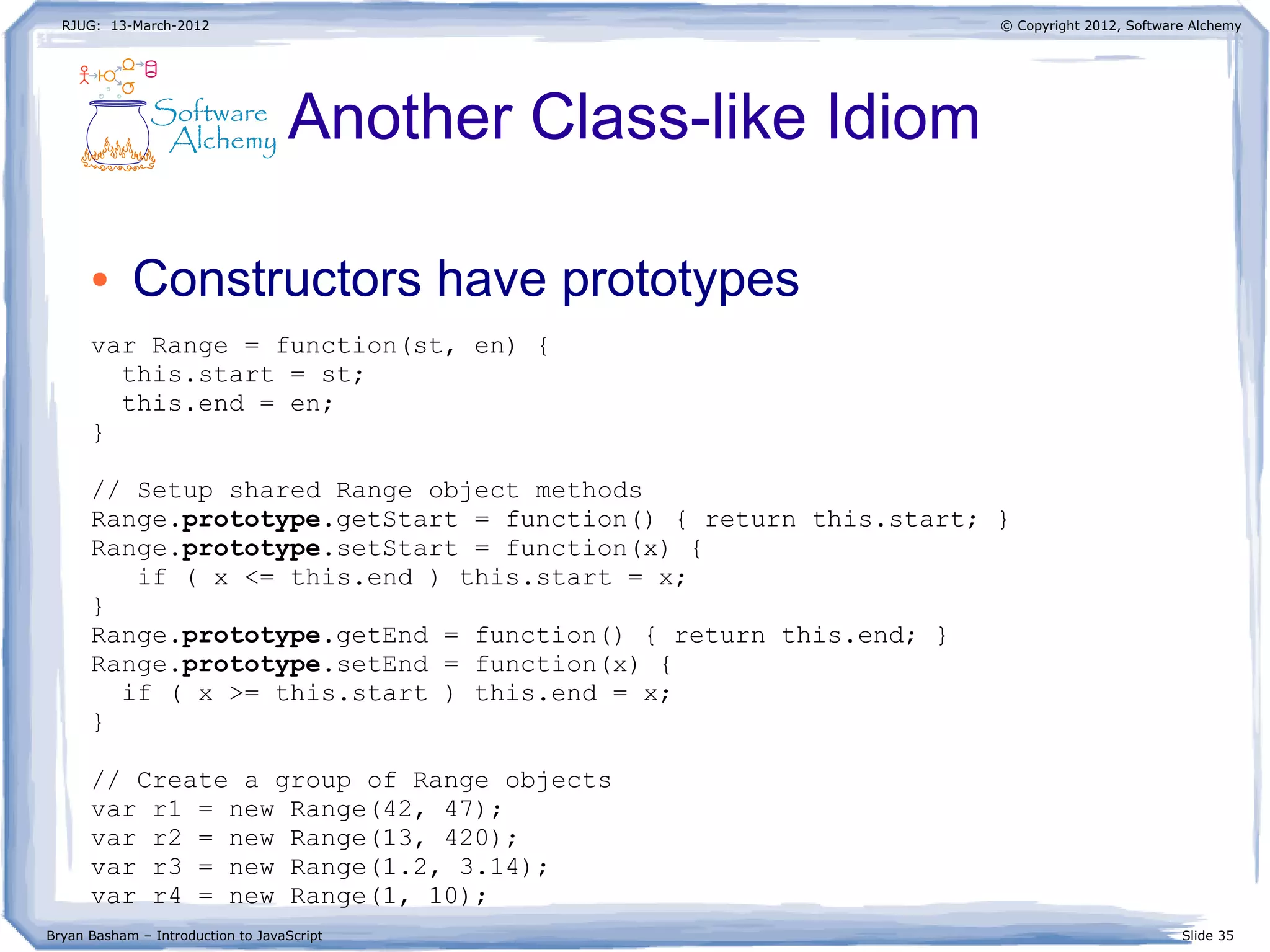 RJUG: 13-March-2012

© Copyright 2012, Software Alchemy

Software Alchemy

Another Class-like Idiom

• Constructors have prototypes

var Range = function(st, en) {
  this.start = st;
  this.end = en;
}

// Setup shared Range object methods
Range.prototype.getStart = function() { return this.start; }
Range.prototype.setStart = function(x) {
   if ( x <= this.end ) this.start = x;
}
Range.prototype.getEnd = function() { return this.end; }
Range.prototype.setEnd = function(x) {
  if ( x >= this.start ) this.end = x;
}

// Create a group of Range objects
var r1 = new Range(42, 47);
var r2 = new Range(13, 420);
var r3 = new Range(1.2, 3.14);
var r4 = new Range(1, 10);

Bryan Basham – Introduction to JavaScript

Slide 35